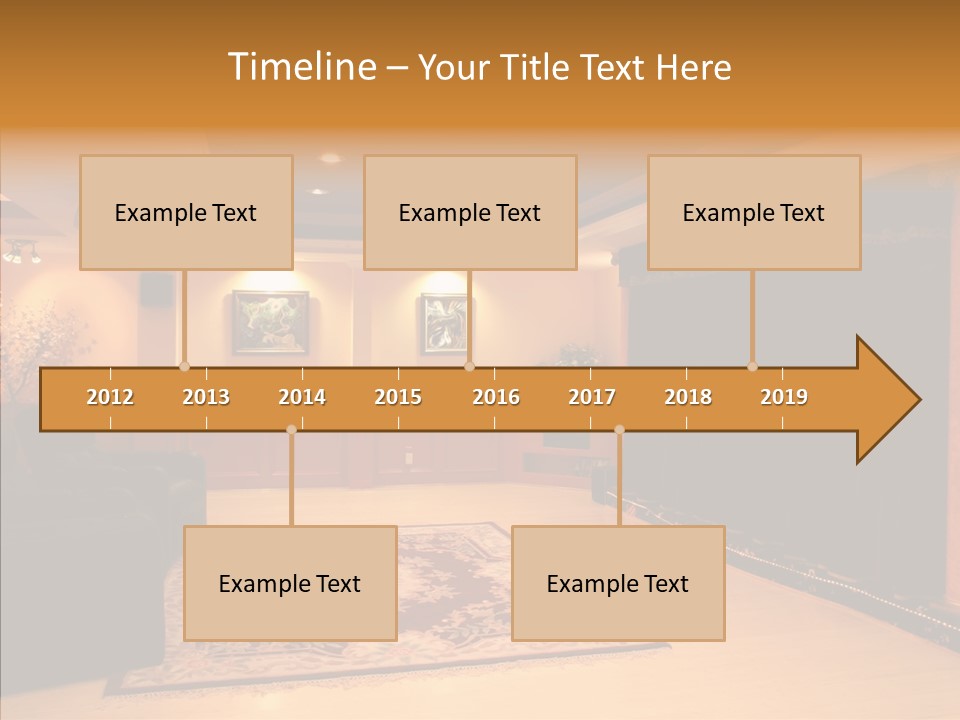 Timeline – Your Title Text Here

Example Text

Example Text

Example Text

2012 2013 2014 2015 2016 2017 2018 2019

Example Text

Example Text